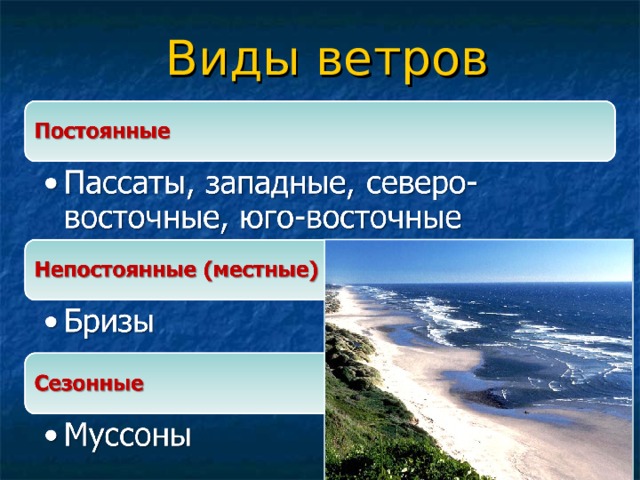 Виды ветров

Постоянные

• Пассаты, западные, северо-восточные, юго-восточные

Непостоянные (местные)

• Бризы

Сезонные

• Муссоны